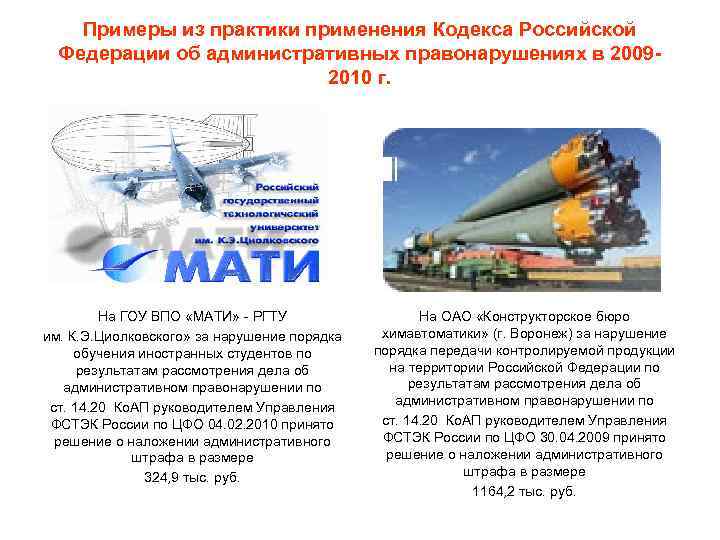 Примеры из практики применения Кодекса Российской Федерации об административных правонарушениях в 2009-2010 г.

Российский государственный технологический университет им. К.Э.Циолковского

МАТИ

На ГОУ ВПО «МАТИ» - РГТУ им. К.Э.Циолковского» за нарушение порядка обучения иностранных студентов по результатам рассмотрения дела об административном правонарушении по ст. 14.20 КоАП руководителем Управления ФСТЭК России по ЦФО 04.02.2010 принято решение о наложении административного штрафа в размере 324,9 тыс. руб.

На ОАО «Конструкторское бюро химавтоматики» (г. Воронеж) за нарушение порядка передачи контролируемой продукции на территории Российской Федерации по результатам рассмотрения дела об административном правонарушении по ст. 14.20 КоАП руководителем Управления ФСТЭК России по ЦФО 30.04.2009 принято решение о наложении административного штрафа в размере 1164,2 тыс. руб.